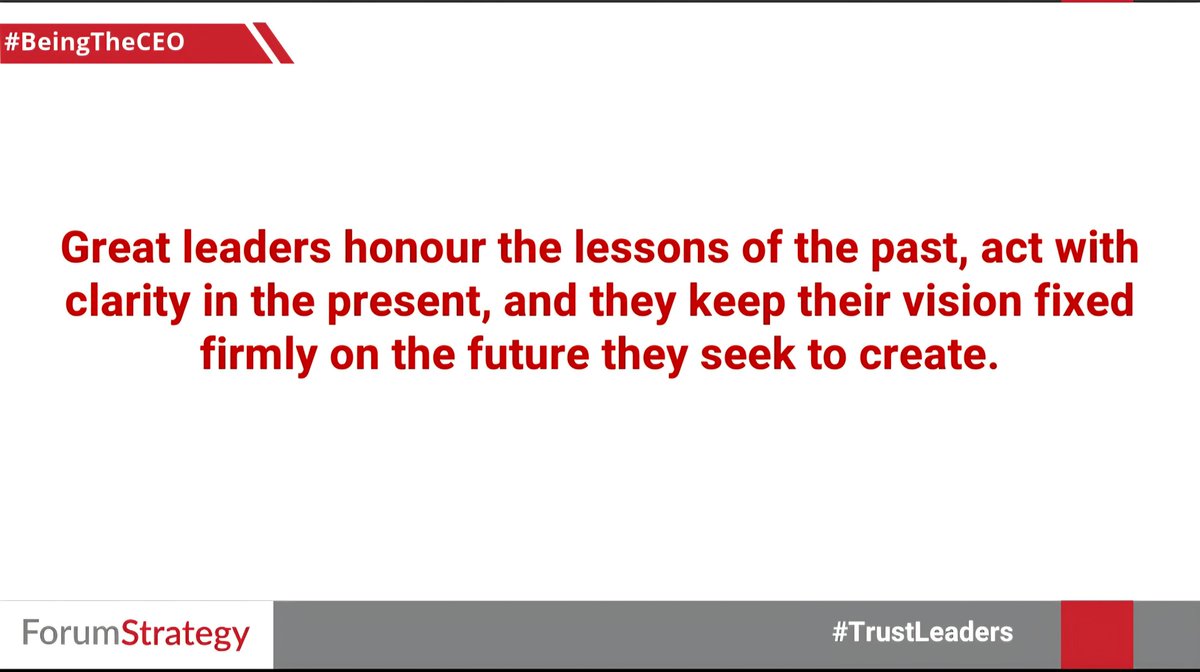 #BeingTheCEO

Great leaders honour the lessons of the past, act with clarity in the present, and they keep their vision fixed firmly on the future they seek to create.

ForumStrategy

#TrustLeaders